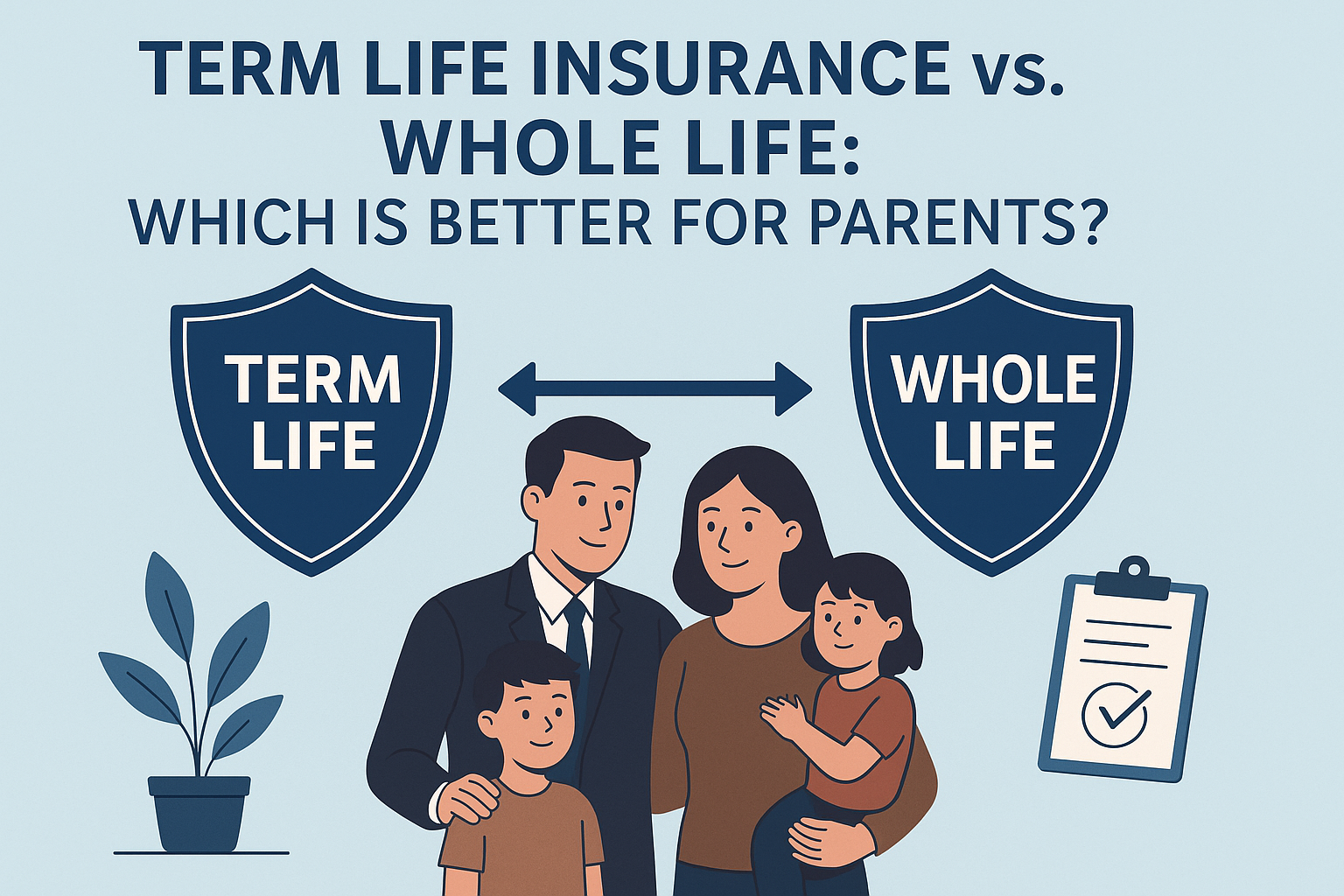 TERM LIFE INSURANCE vs. WHOLE LIFE:
WHICH IS BETTER FOR PARENTS?

TERM LIFE

WHOLE LIFE